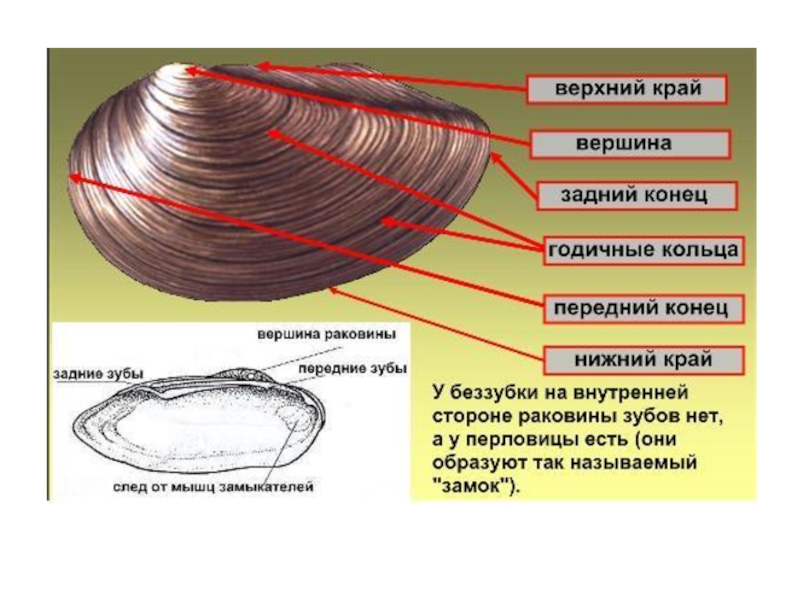 верхний край

вершина

задний конец

годичные кольца

передний конец

нижний край

вершина раковины

задние зубы

передние зубы

след от мышц замыкателей

У беззубки на внутренней стороне раковины зубов нет, а у перловицы есть (они образуют так называемый "замок").